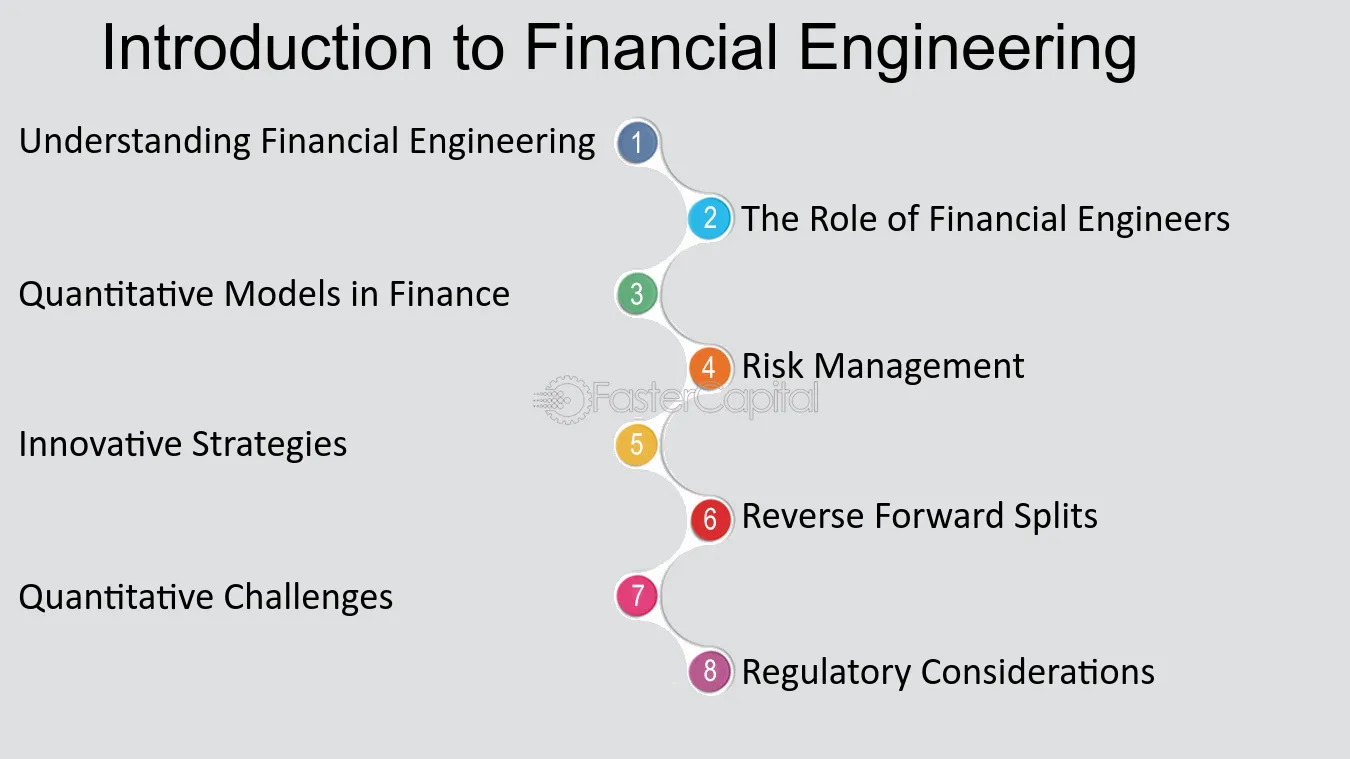 Introduction to Financial Engineering

Understanding Financial Engineering 1

2 The Role of Financial Engineers

Quantitative Models in Finance 3

4 Risk Management

Innovative Strategies 5

6 Reverse Forward Splits

Quantitative Challenges 7

8 Regulatory Considerations

FasterCapital